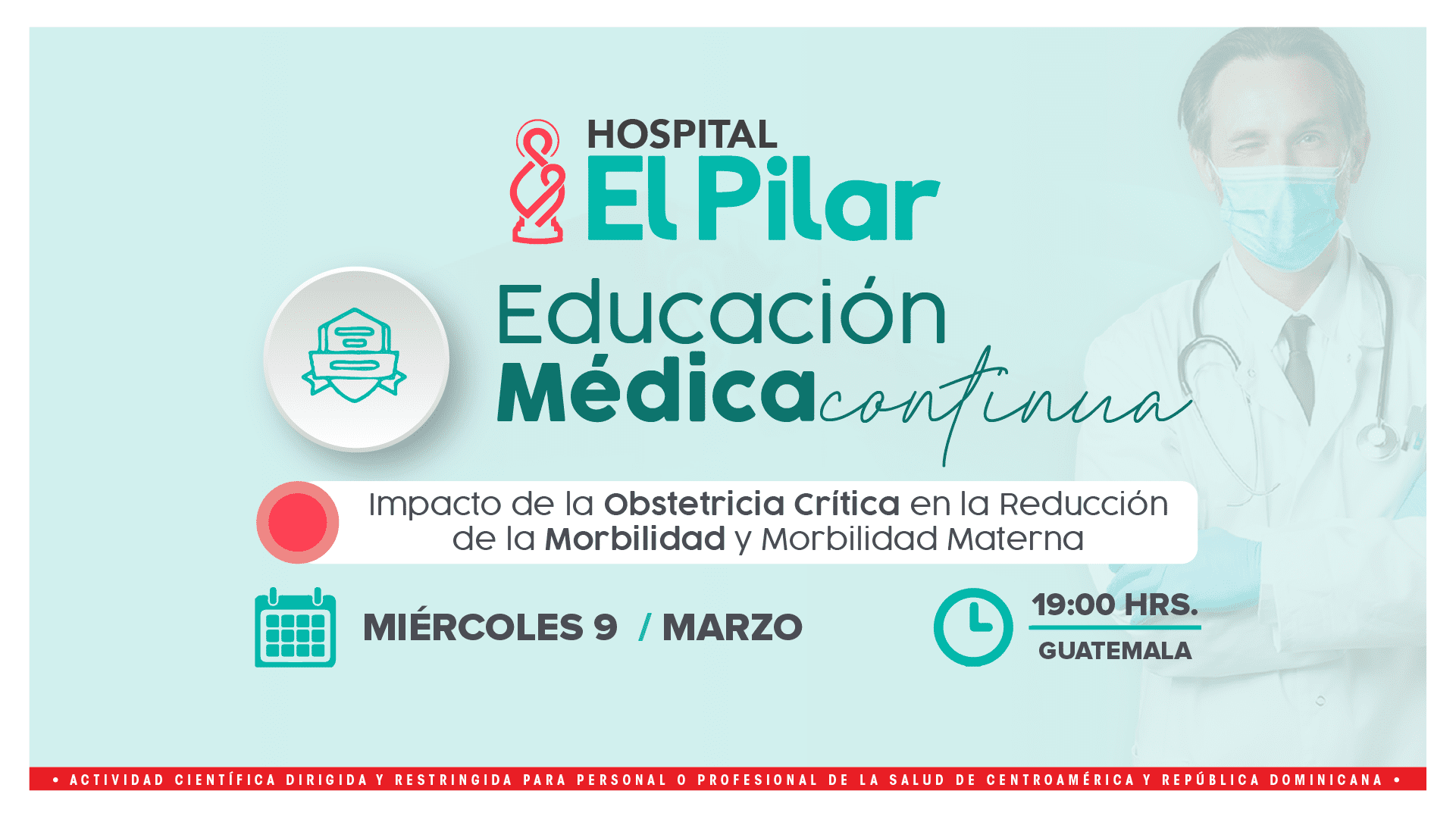 HOSPITAL
El Pilar

Educación Médica continua

Impacto de la Obstetricia Crítica en la Reducción de la Morbilidad y Morbilidad Materna

MIÉRCOLES 9 / MARZO

19:00 HRS.
GUATEMALA

• ACTIVIDAD CIENTÍFICA DIRIGIDA Y RESTRINGIDA PARA PERSONAL O PROFESIONAL DE LA SALUD DE CENTROAMÉRICA Y REPÚBLICA DOMINICANA •